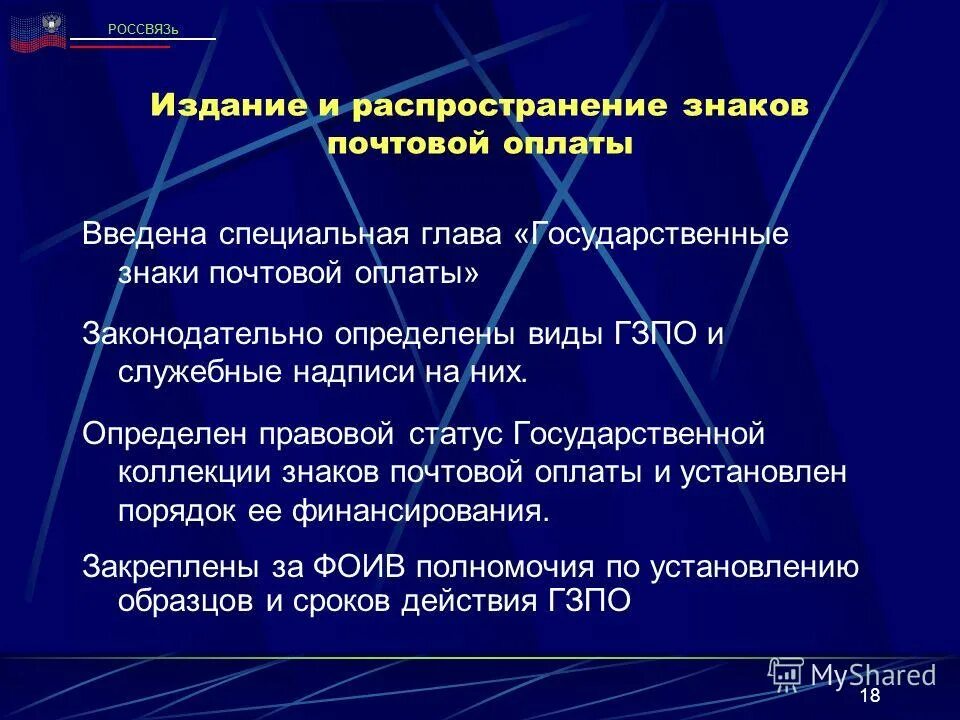 РОССВЯЗЬ

Издание и распространение знаков почтовой оплаты

Введена специальная глава «Государственные знаки почтовой оплаты»

Законодательно определены виды ГЗПО и служебные надписи на них.

Определен правовой статус Государственной коллекции знаков почтовой оплаты и установлен порядок ее финансирования.

Закреплены за ФОИВ полномочия по установлению образцов и сроков действия ГЗПО

MyShared

18